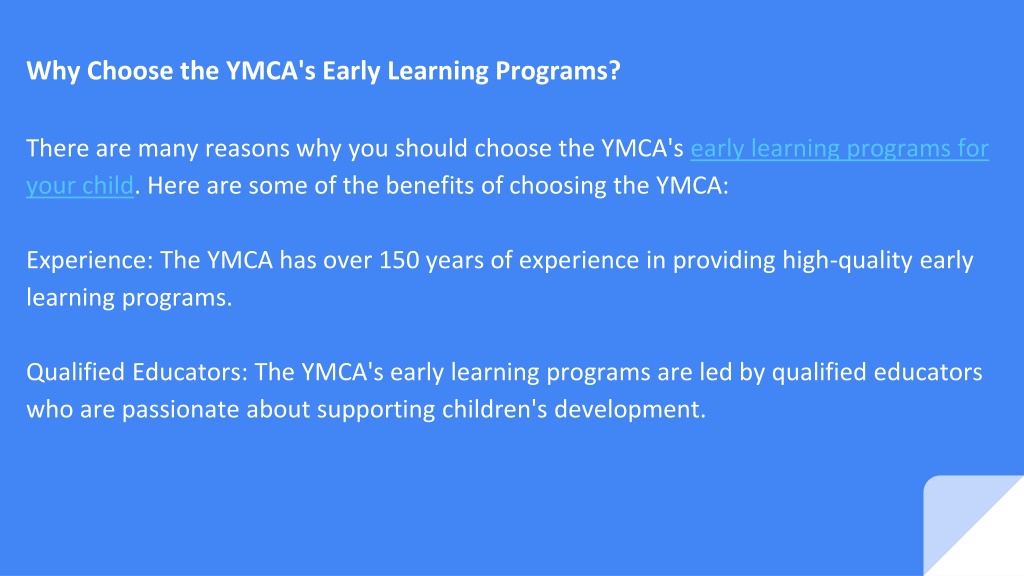 Why Choose the YMCA's Early Learning Programs?

There are many reasons why you should choose the YMCA's early learning programs for your child. Here are some of the benefits of choosing the YMCA:

Experience: The YMCA has over 150 years of experience in providing high-quality early learning programs.

Qualified Educators: The YMCA's early learning programs are led by qualified educators who are passionate about supporting children's development.